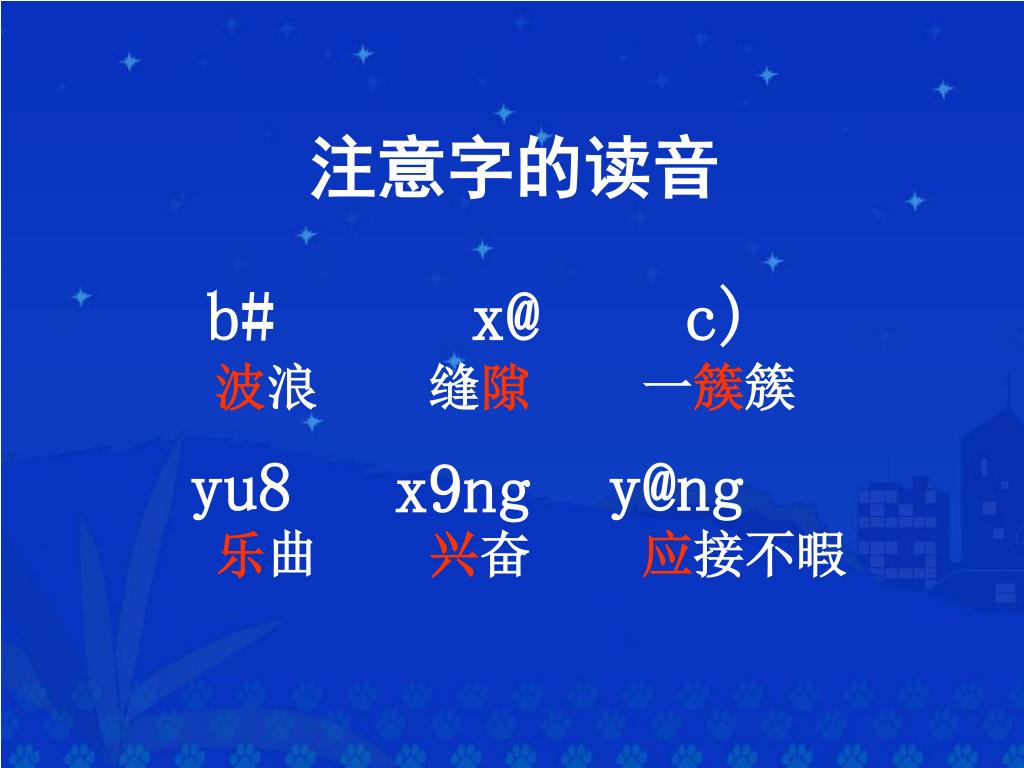 注意字的读音

b#　　x@　　c)
波浪　　缝隙　　一簇簇

yu8　　x9ng　　y@ng
乐曲　　兴奋　　应接不暇